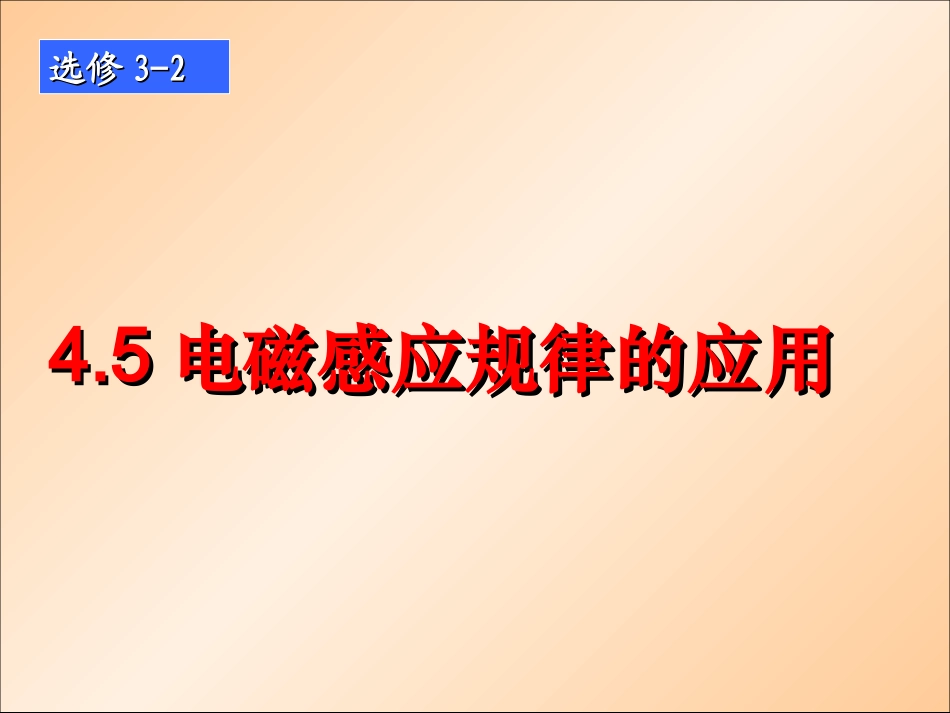 选修 3-2

4.5 电磁感应规律的应用